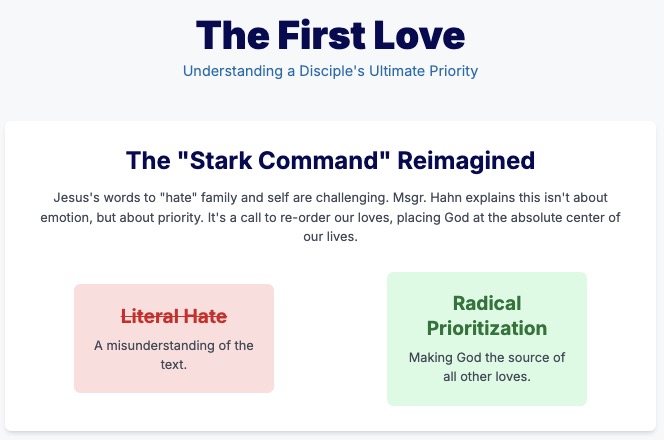 The First Love

Understanding a Disciple's Ultimate Priority

The "Stark Command" Reimagined

Jesus's words to "hate" family and self are challenging. Msgr. Hahn explains this isn't about emotion, but about priority. It's a call to re-order our loves, placing God at the absolute center of our lives.

Literal Hate

A misunderstanding of the text.

Radical Prioritization

Making God the source of all other loves.